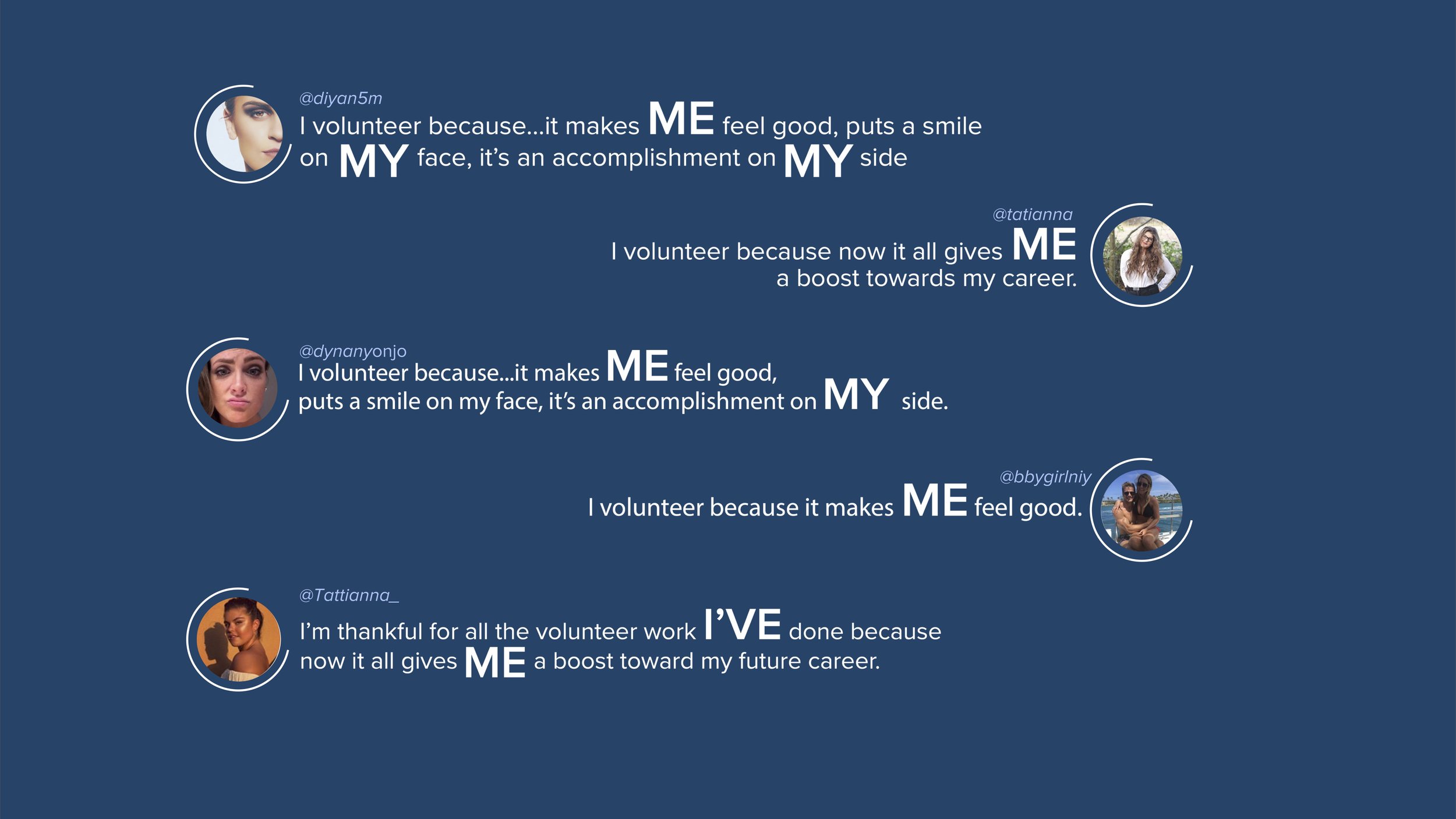 @diyan5m
I volunteer because...it makes ME feel good, puts a smile on MY face, it's an accomplishment on MY side

@tatianna
I volunteer because now it all gives ME a boost towards my career.

@dynanyonjo
I volunteer because...it makes ME feel good, puts a smile on my face, it's an accomplishment on MY side.

@bbygirlniy
I volunteer because it makes ME feel good.

@Tattianna_
I'm thankful for all the volunteer work I'VE done because now it all gives ME a boost toward my future career.